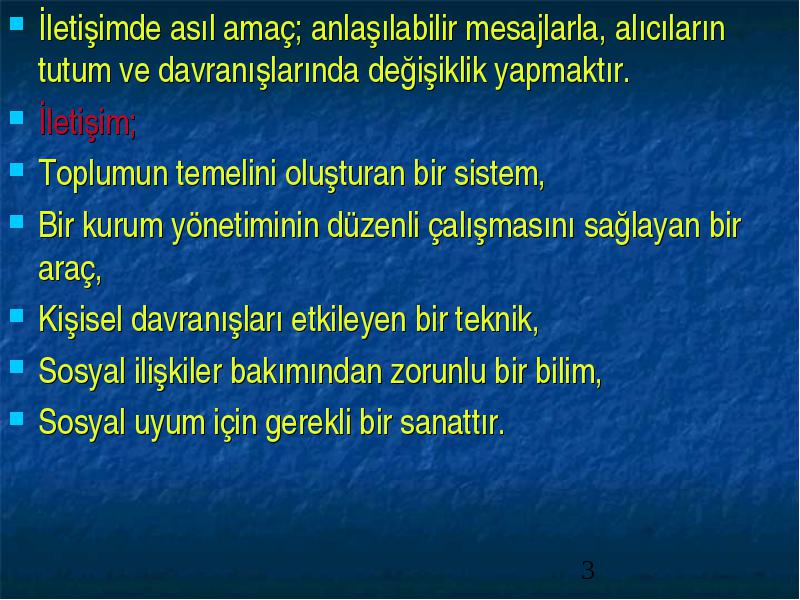 İletişimde asıl amaç; anlaşılabilir mesajlarla, alıcıların tutum ve davranışlarında değişiklik yapmaktır.

İletişim;

Toplumun temelini oluşturan bir sistem,

Bir kurum yönetiminin düzenli çalışmasını sağlayan bir araç,

Kişisel davranışları etkileyen bir teknik,

Sosyal ilişkiler bakımından zorunlu bir bilim,

Sosyal uyum için gerekli bir sanattır.

3